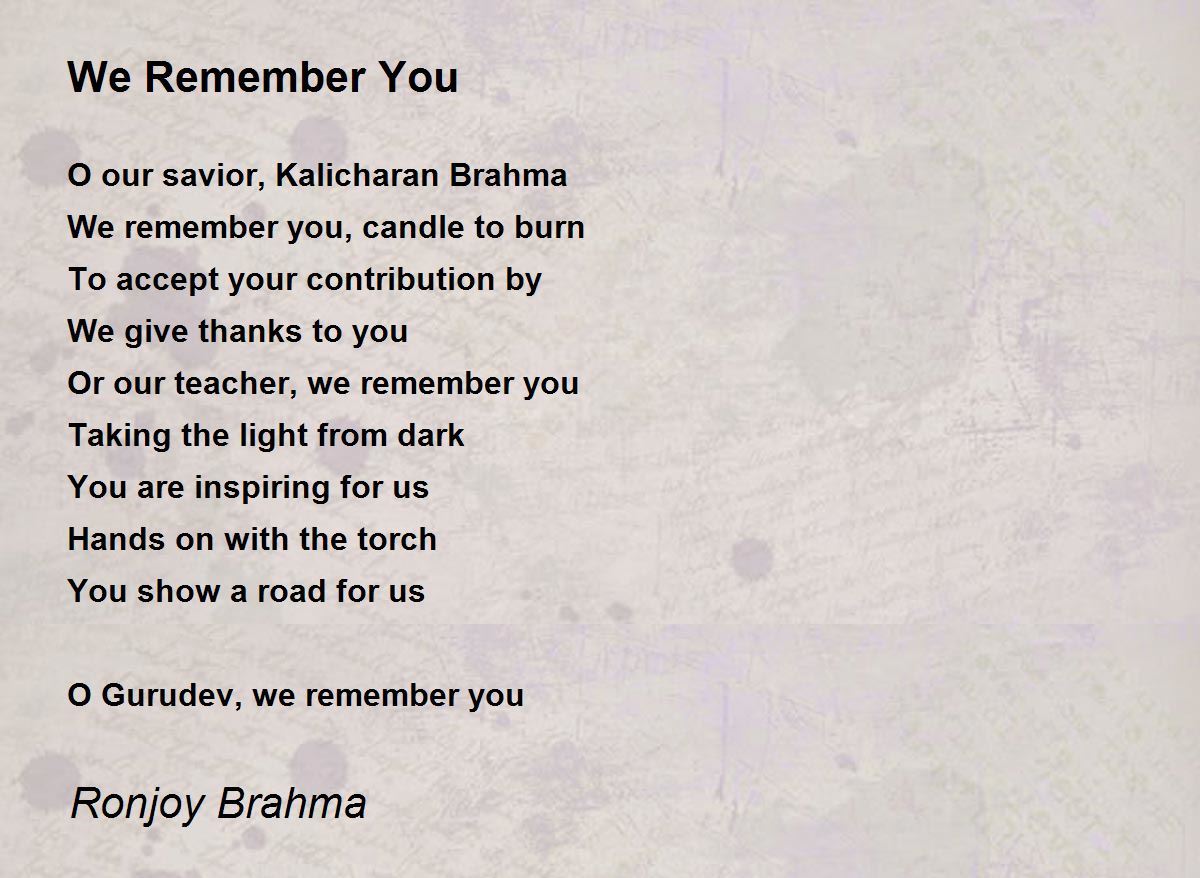 We Remember You

O our savior, Kalicharan Brahma
We remember you, candle to burn
To accept your contribution by
We give thanks to you
Or our teacher, we remember you
Taking the light from dark
You are inspiring for us
Hands on with the torch
You show a road for us

O Gurudev, we remember you

Ronjoy Brahma